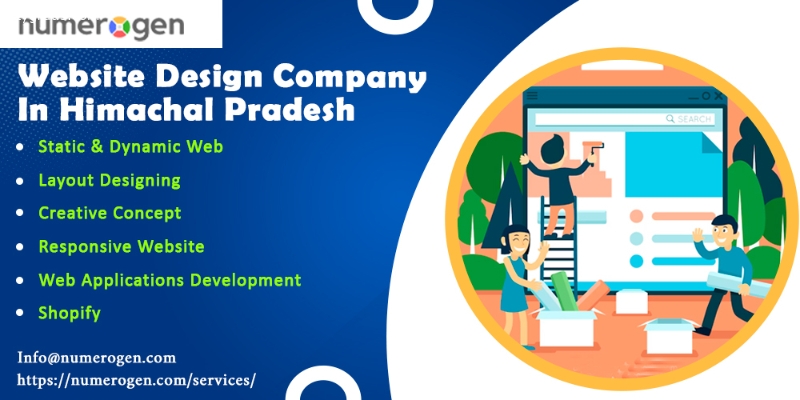 numerogen

Website Design Company In Himachal Pradesh

• Static & Dynamic Web
• Layout Designing
• Creative Concept
• Responsive Website
• Web Applications Development
• Shopify

Info@numerogen.com
https://numerogen.com/services/

SEARCH